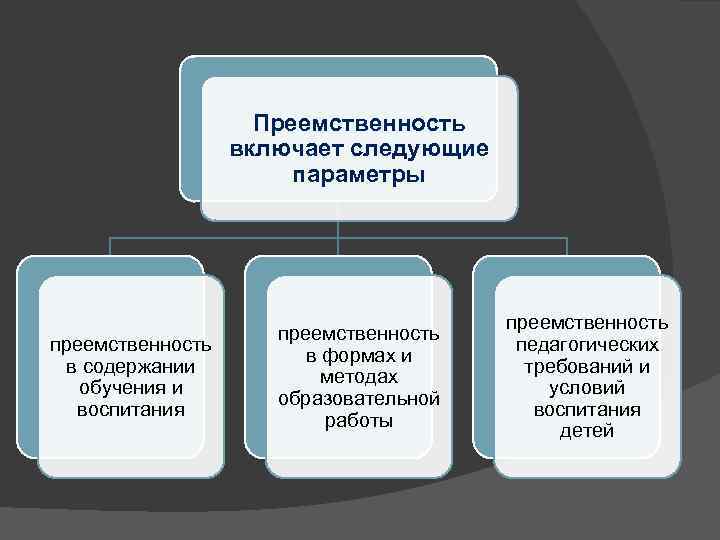 Преемственность включает следующие параметры

преемственность в содержании обучения и воспитания

преемственность в формах и методах образовательной работы

преемственность педагогических требований и условий воспитания детей